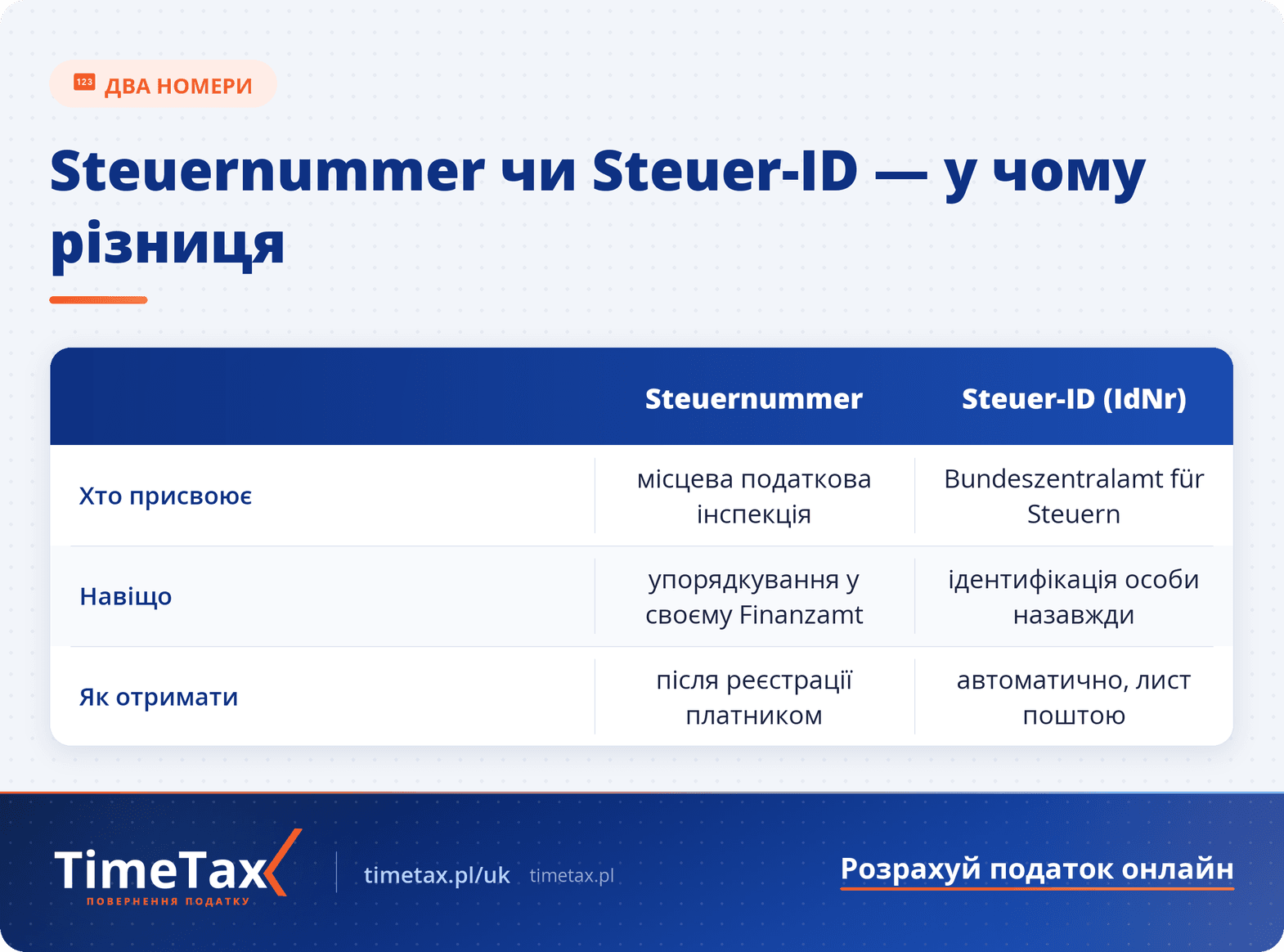 123 ДВА НОМЕРИ

Steuernummer чи Steuer-ID — у чому різниця

| | Steuernummer | Steuer-ID (IdNr) |
|---|---|---|
| Хто присвоює | місцева податкова інспекція | Bundeszentralamt für Steuern |
| Навіщо | упорядкування у своєму Finanzamt | ідентифікація особи назавжди |
| Як отримати | після реєстрації платником | автоматично, лист поштою |

TimeTax
ПОВЕРНЕННЯ ПОДАТКУ

timetax.pl/uk timetax.pl

Розрахуй податок онлайн